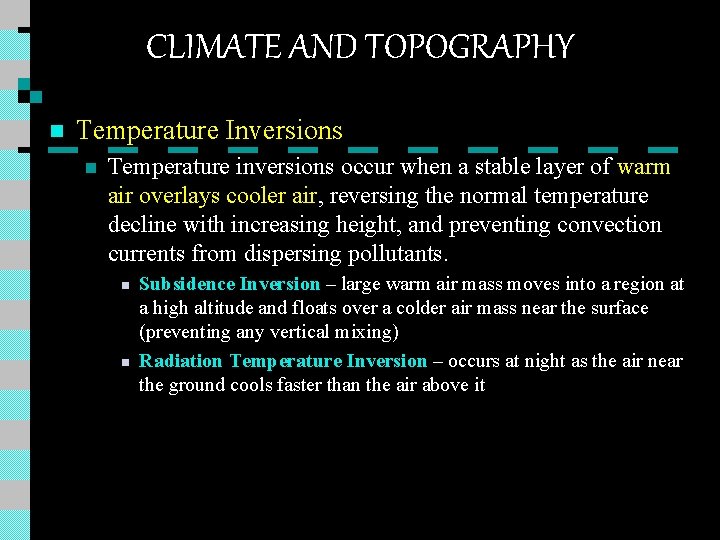 CLIMATE AND TOPOGRAPHY

Temperature Inversions

Temperature inversions occur when a stable layer of warm air overlays cooler air, reversing the normal temperature decline with increasing height, and preventing convection currents from dispersing pollutants.

Subsidence Inversion – large warm air mass moves into a region at a high altitude and floats over a colder air mass near the surface (preventing any vertical mixing)

Radiation Temperature Inversion – occurs at night as the air near the ground cools faster than the air above it